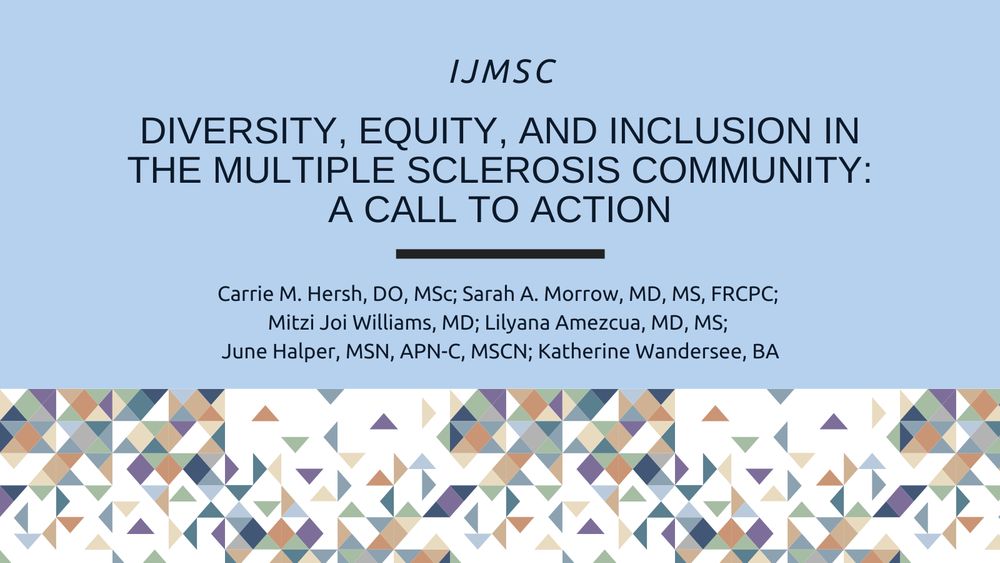 IJMSC

DIVERSITY, EQUITY, AND INCLUSION IN THE MULTIPLE SCLEROSIS COMMUNITY: A CALL TO ACTION

Carrie M. Hersh, DO, MSc; Sarah A. Morrow, MD, MS, FRCPC; Mitzi Joi Williams, MD; Lilyana Amezcua, MD, MS; June Halper, MSN, APN-C, MSCN; Katherine Wandersee, BA